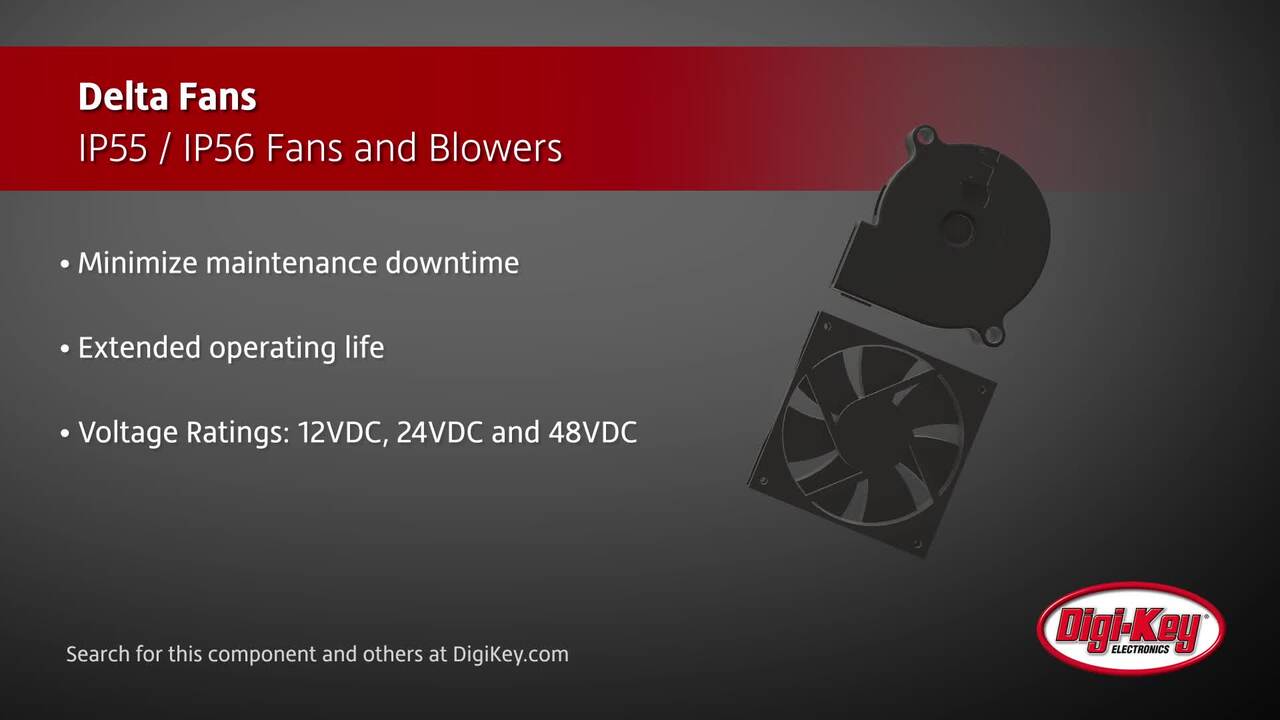 Delta Fans
IP55 / IP56 Fans and Blowers

• Minimize maintenance downtime

• Extended operating life

• Voltage Ratings: 12VDC, 24VDC and 48VDC

Search for this component and others at DigiKey.com

Digi-Key ELECTRONICS